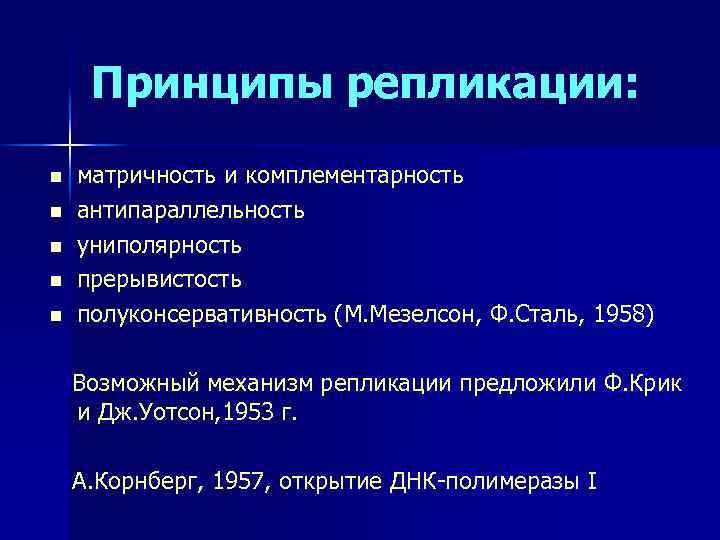 Принципы репликации:

- матричность и комплементарность
- антипараллельность
- униполярность
- прерывистость
- полуконсервативность (М.Мезелсон, Ф.Сталь, 1958)

Возможный механизм репликации предложили Ф.Крик и Дж.Уотсон,1953 г.

А.Корнберг, 1957, открытие ДНК-полимеразы I